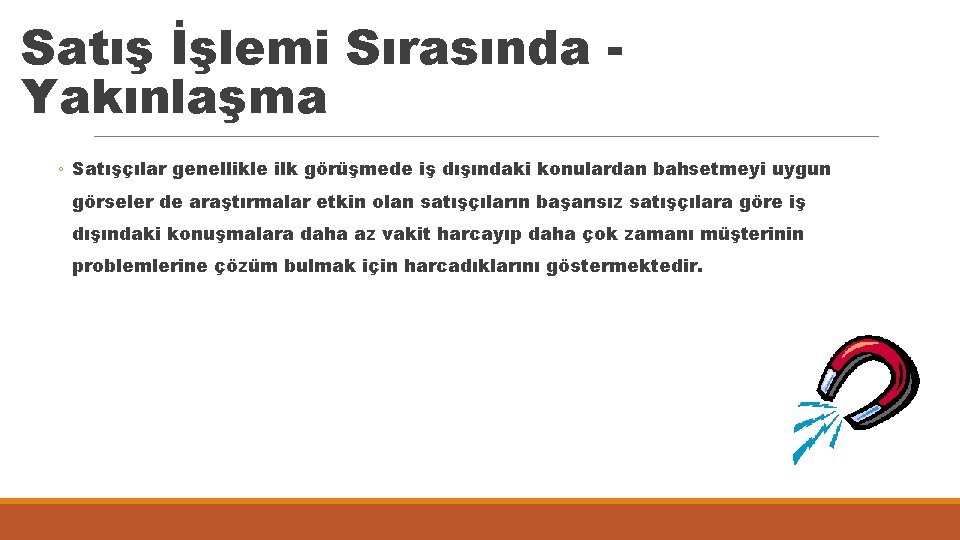 Satış İşlemi Sırasında - Yakınlaşma

◦ Satışçılar genellikle ilk görüşmede iş dışındaki konulardan bahsetmeyi uygun görseler de araştırmalar etkin olan satışçıların başarısız satışçılara göre iş dışındaki konuşmalara daha az vakit harcayıp daha çok zamanı müşterinin problemlerine çözüm bulmak için harcadıklarını göstermektedir.